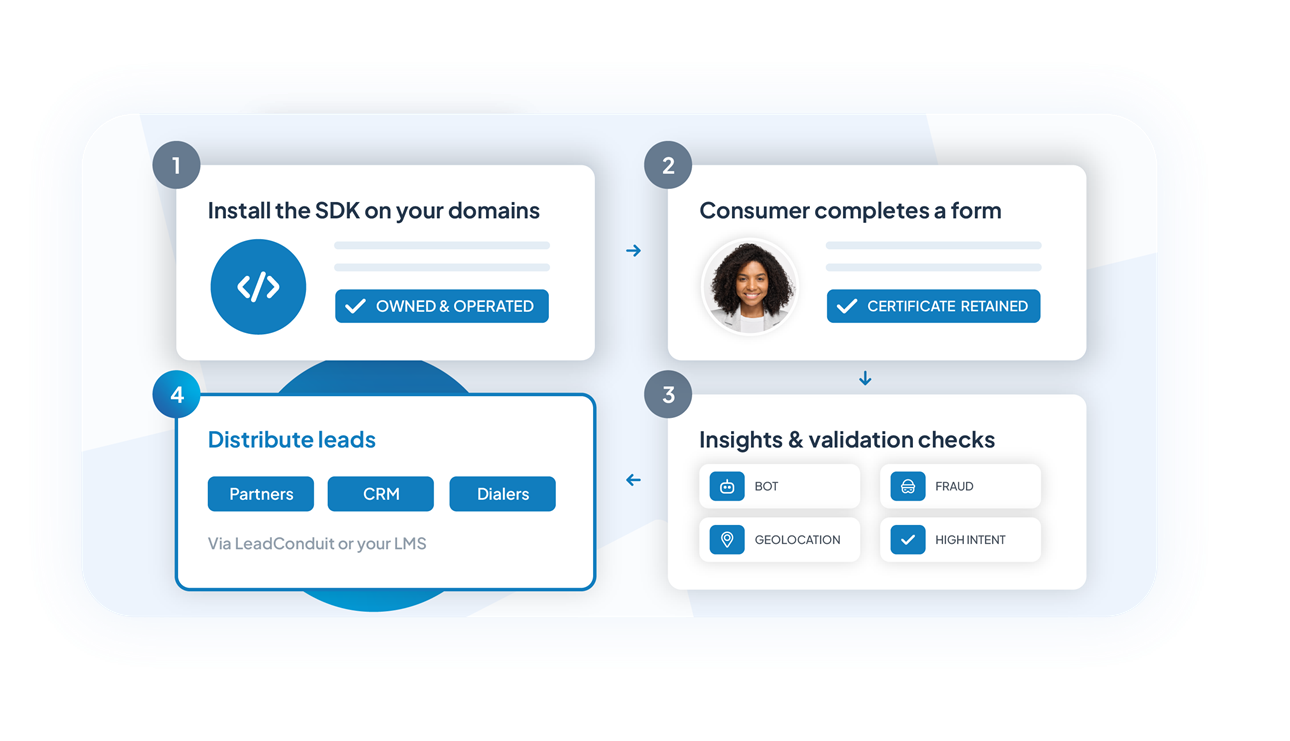 1

Install the SDK on your domains

</>

OWNED & OPERATED

2

Consumer completes a form

CERTIFICATE RETAINED

3

Insights & validation checks

BOT

FRAUD

GEOLOCATION

HIGH INTENT

4

Distribute leads

Partners

CRM

Dialers

Via LeadConduit or your LMS